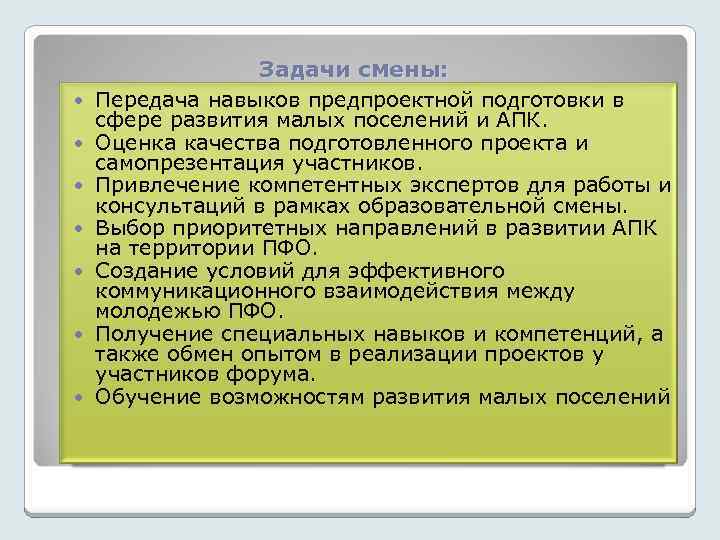 Задачи смены:

• Передача навыков предпроектной подготовки в сфере развития малых поселений и АПК.
• Оценка качества подготовленного проекта и самопрезентация участников.
• Привлечение компетентных экспертов для работы и консультаций в рамках образовательной смены.
• Выбор приоритетных направлений в развитии АПК на территории ПФО.
• Создание условий для эффективного коммуникационного взаимодействия между молодежью ПФО.
• Получение специальных навыков и компетенций, а также обмен опытом в реализации проектов у участников форума.
• Обучение возможностям развития малых поселений